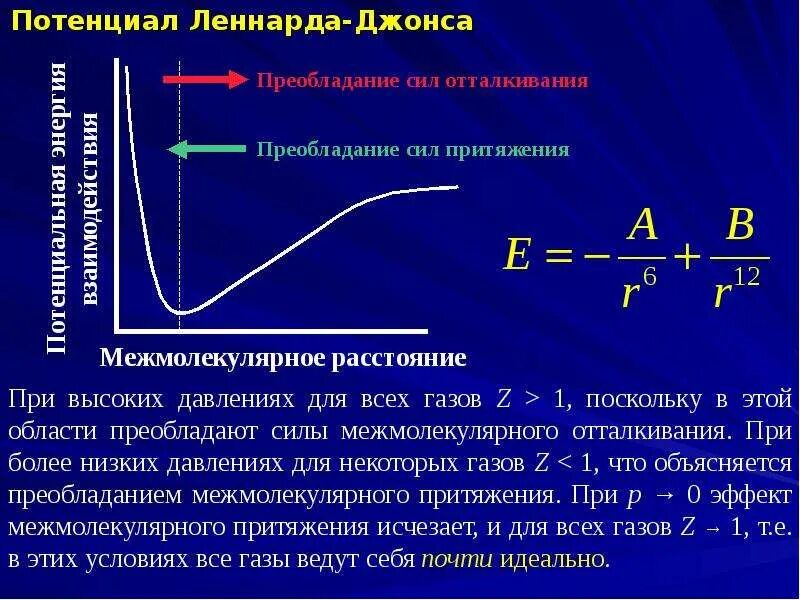 Потенциал Леннарда-Джонса

Потенциальная энергия взаимодействия

Преобладание сил отталкивания

Преобладание сил притяжения

$E = -\frac{A}{r^6} + \frac{B}{r^{12}}$

Межмолекулярное расстояние

При высоких давлениях для всех газов $Z > 1$, поскольку в этой области преобладают силы межмолекулярного отталкивания. При более низких давлениях для некоторых газов $Z < 1$, что объясняется преобладанием межмолекулярного притяжения. При $p \to 0$ эффект межмолекулярного притяжения исчезает, и для всех газов $Z \to 1$, т.е. в этих условиях все газы ведут себя почти идеально.